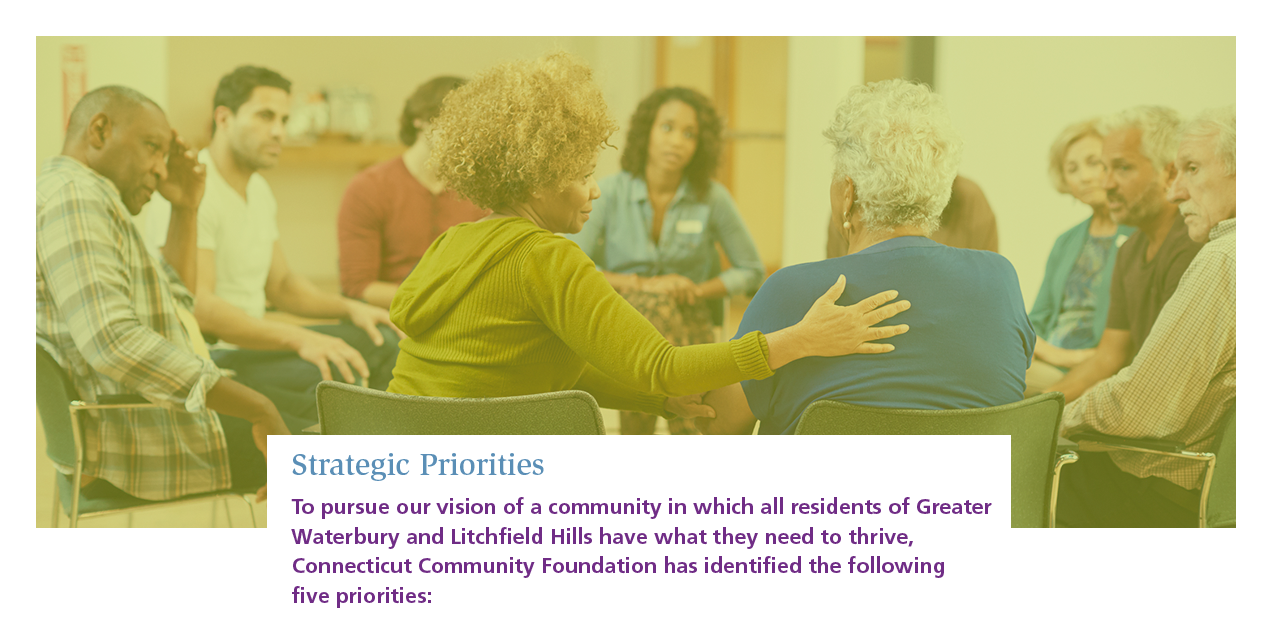 Strategic Priorities

To pursue our vision of a community in which all residents of Greater Waterbury and Litchfield Hills have what they need to thrive, Connecticut Community Foundation has identified the following five priorities: